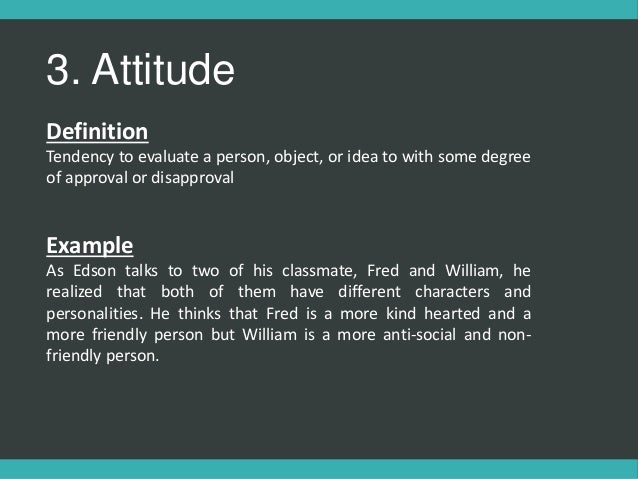 3. Attitude

Definition
Tendency to evaluate a person, object, or idea to with some degree of approval or disapproval

Example
As Edson talks to two of his classmate, Fred and William, he realized that both of them have different characters and personalities. He thinks that Fred is a more kind hearted and a more friendly person but William is a more anti-social and non-friendly person.